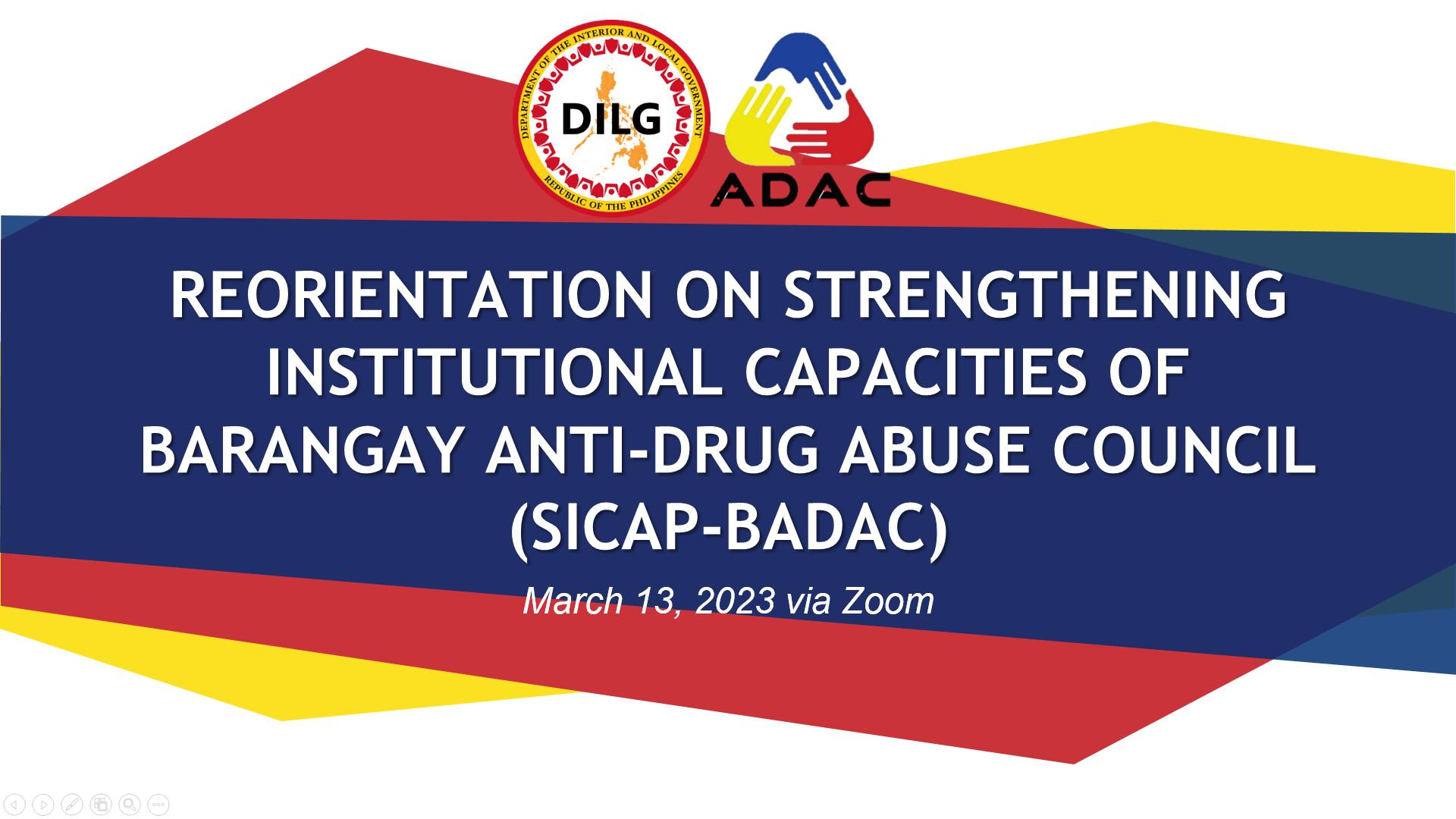 DEPARTMENT OF THE INTERIOR AND LOCAL GOVERNMENT
DILG
REPUBLIC OF THE PHILIPPINES

ADAC

REORIENTATION ON STRENGTHENING INSTITUTIONAL CAPACITIES OF BARANGAY ANTI-DRUG ABUSE COUNCIL (SICAP-BADAC)

March 13, 2023 via Zoom